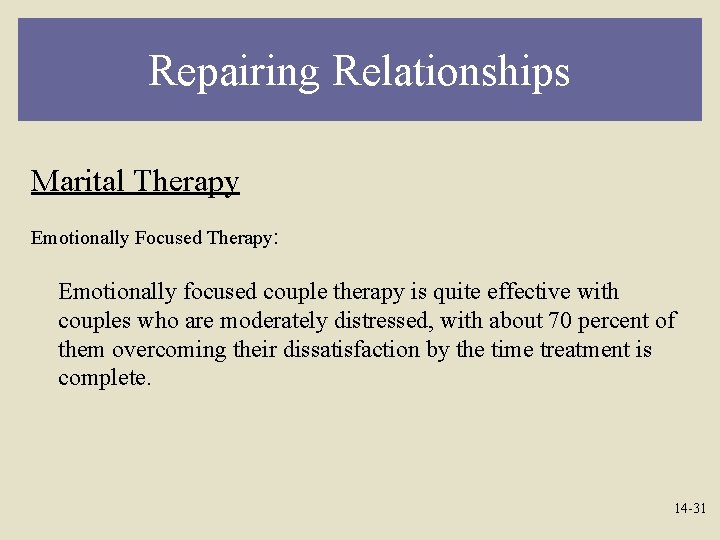 Repairing Relationships

Marital Therapy

Emotionally Focused Therapy:

Emotionally focused couple therapy is quite effective with couples who are moderately distressed, with about 70 percent of them overcoming their dissatisfaction by the time treatment is complete.

14-31